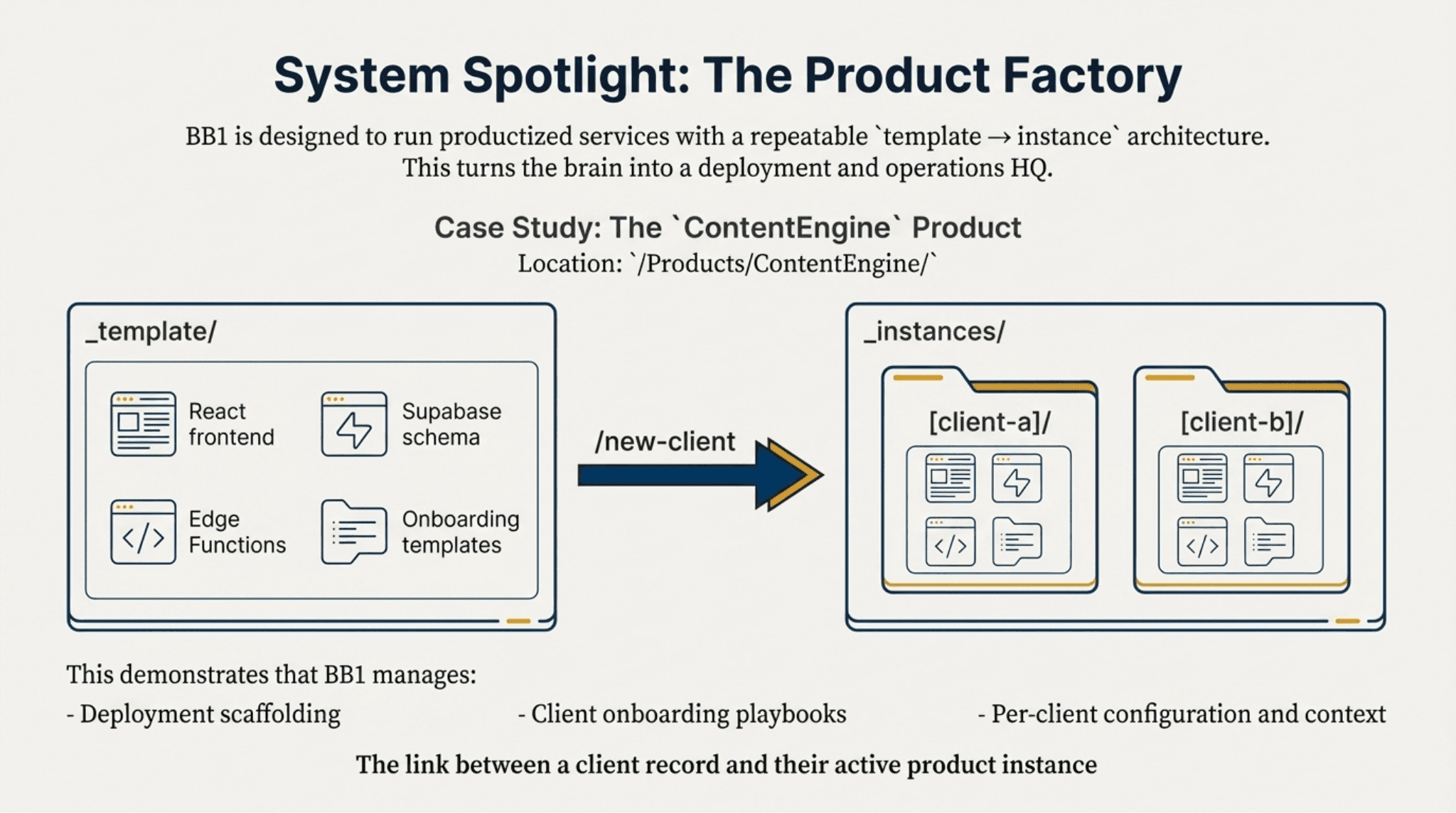 System Spotlight: The Product Factory

BB1 is designed to run productized services with a repeatable `template → instance` architecture. This turns the brain into a deployment and operations HQ.

Case Study: The `ContentEngine` Product
Location: `/Products/ContentEngine/`

_template/

React frontend

Supabase schema

Edge Functions

Onboarding templates

/new-client

_instances/

[client-a]/

[client-b]/

This demonstrates that BB1 manages:

- Deployment scaffolding

- Client onboarding playbooks

- Per-client configuration and context

The link between a client record and their active product instance